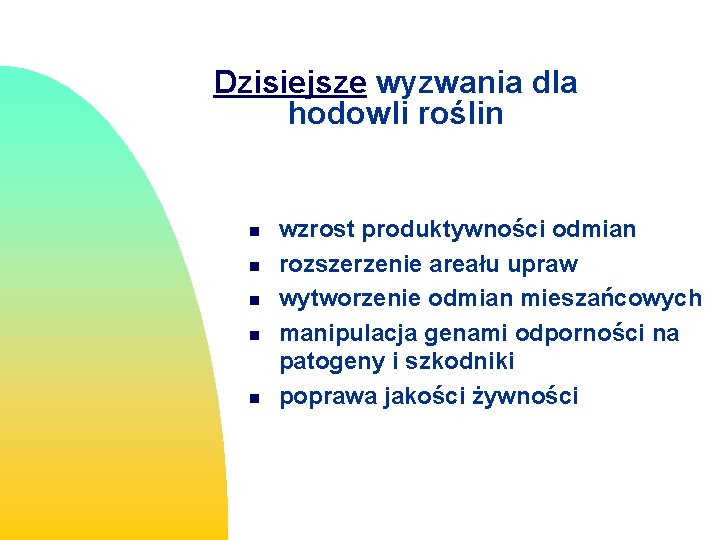 Dzisiejsze wyzwania dla hodowli roślin

- wzrost produktywności odmian
- rozszerzenie areału upraw
- wytworzenie odmian mieszańcowych
- manipulacja genami odporności na patogeny i szkodniki
- poprawa jakości żywności